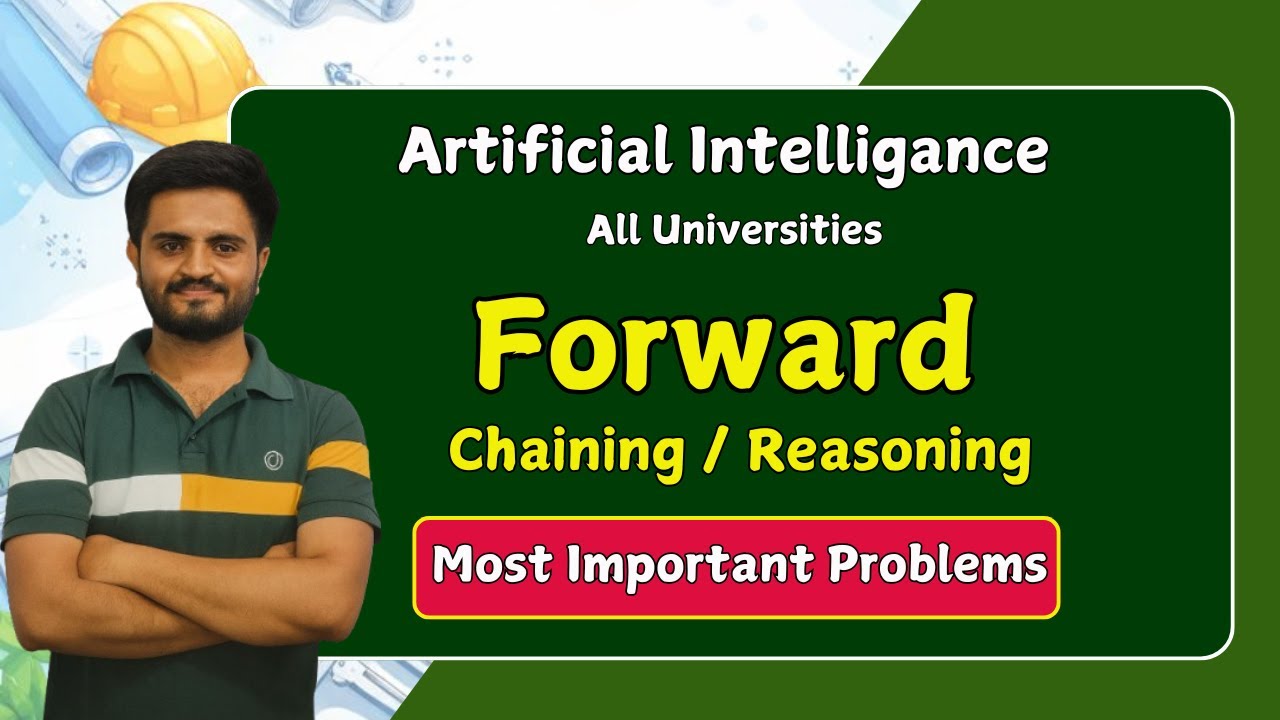 Artificial Intelligance

All Universities

Forward

Chaining / Reasoning

Most Important Problems